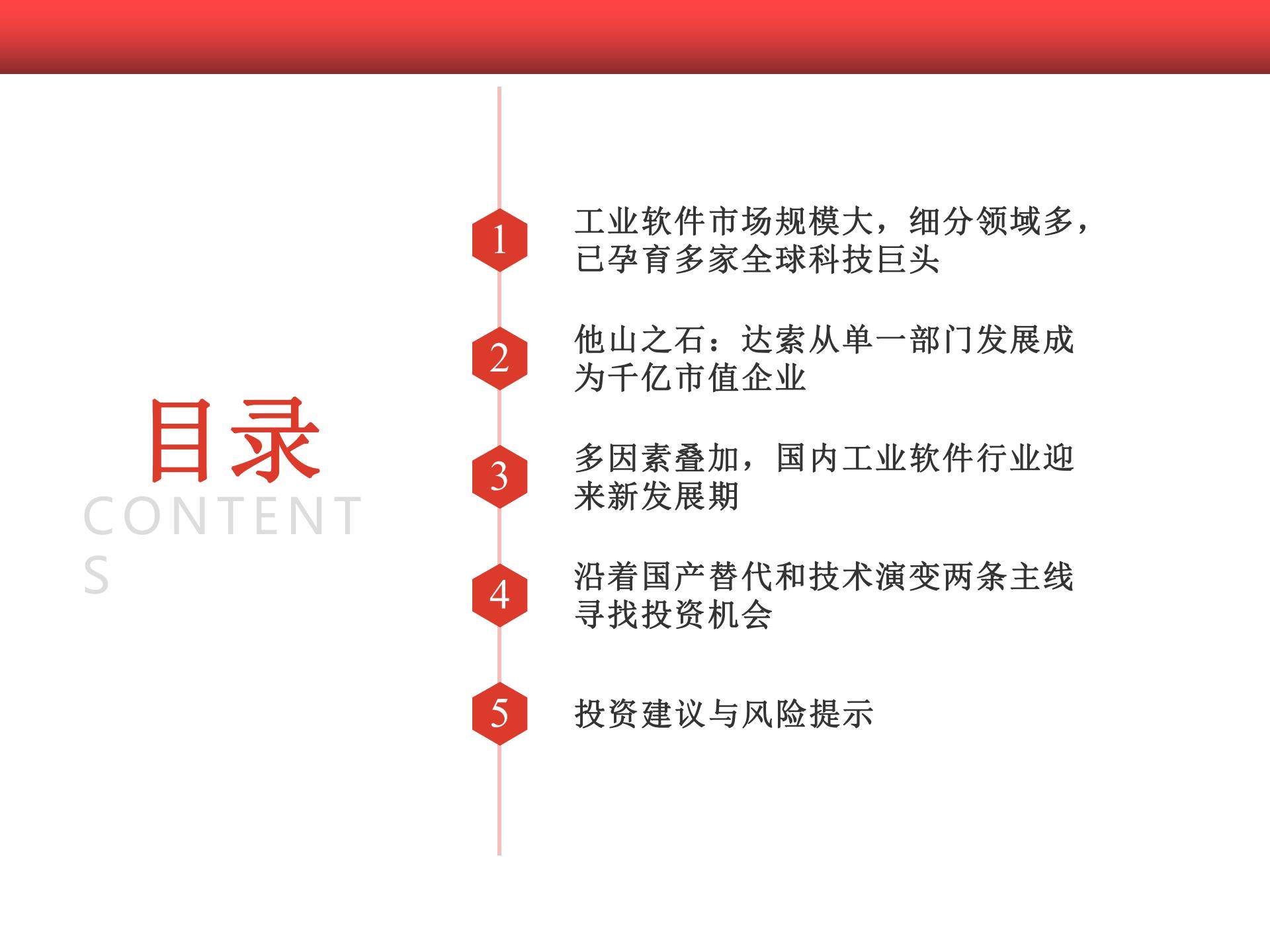 目录

CONTENTS

1 工业软件市场规模大，细分领域多，已孕育多家全球科技巨头

2 他山之石：达索从单一部门发展成为千亿市值企业

3 多因素叠加，国内工业软件行业迎来新发展期

4 沿着国产替代和技术演变两条主线寻找投资机会

5 投资建议与风险提示